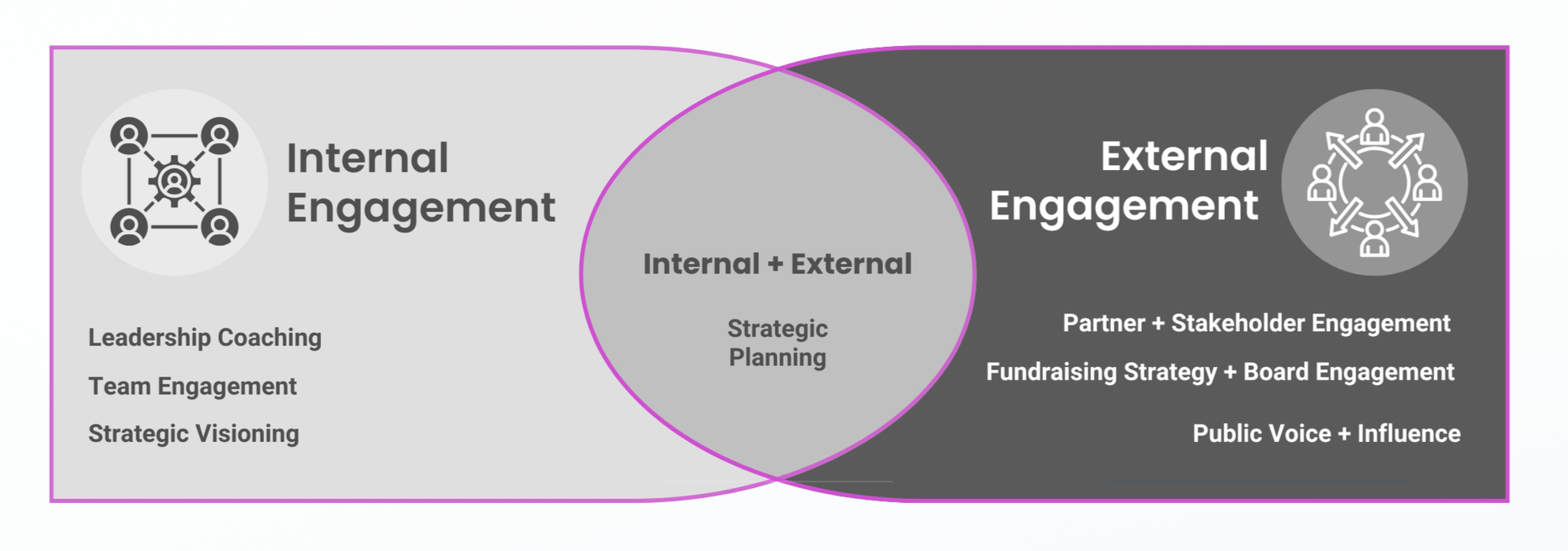 Internal Engagement

Leadership Coaching

Team Engagement

Strategic Visioning

Internal + External

Strategic Planning

External Engagement

Partner + Stakeholder Engagement

Fundraising Strategy + Board Engagement

Public Voice + Influence